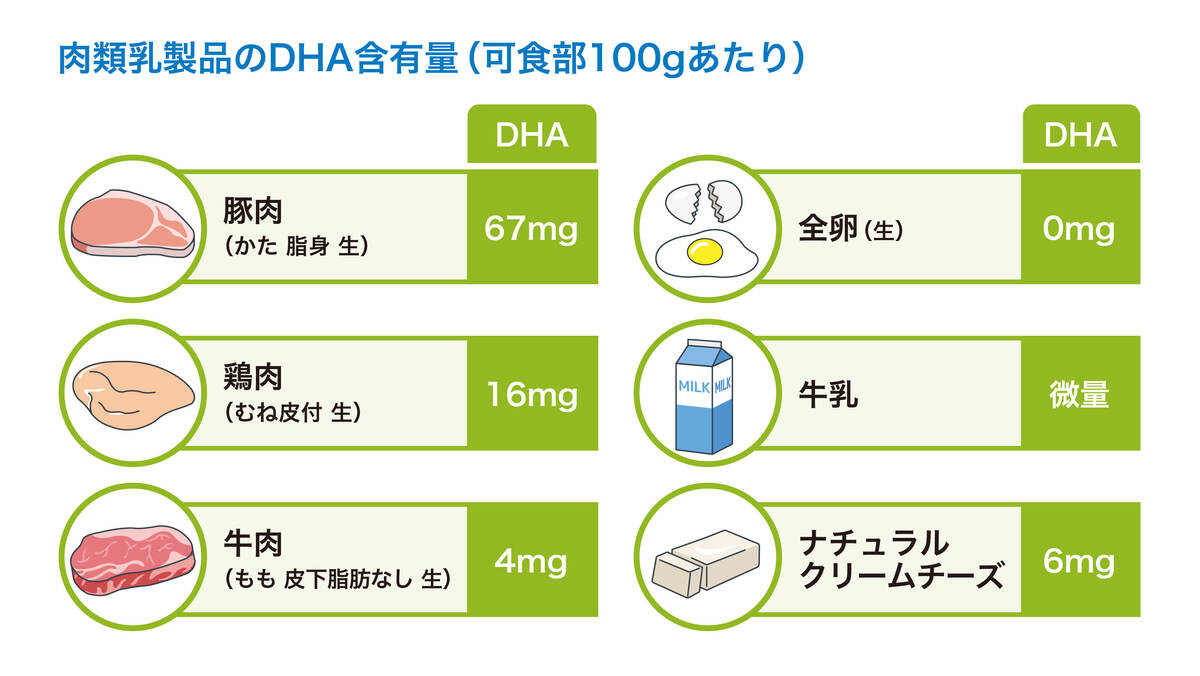 肉類乳製品のDHA含有量（可食部100gあたり）

| | DHA |
|---|---|
| 豚肉（かた 脂身 生） | 67mg |
| 鶏肉（むね皮付 生） | 16mg |
| 牛肉（もも 皮下脂肪なし 生） | 4mg |

| | DHA |
|---|---|
| 全卵（生） | 0mg |
| MILK MILK 牛乳 | 微量 |
| ナチュラルクリームチーズ | 6mg |